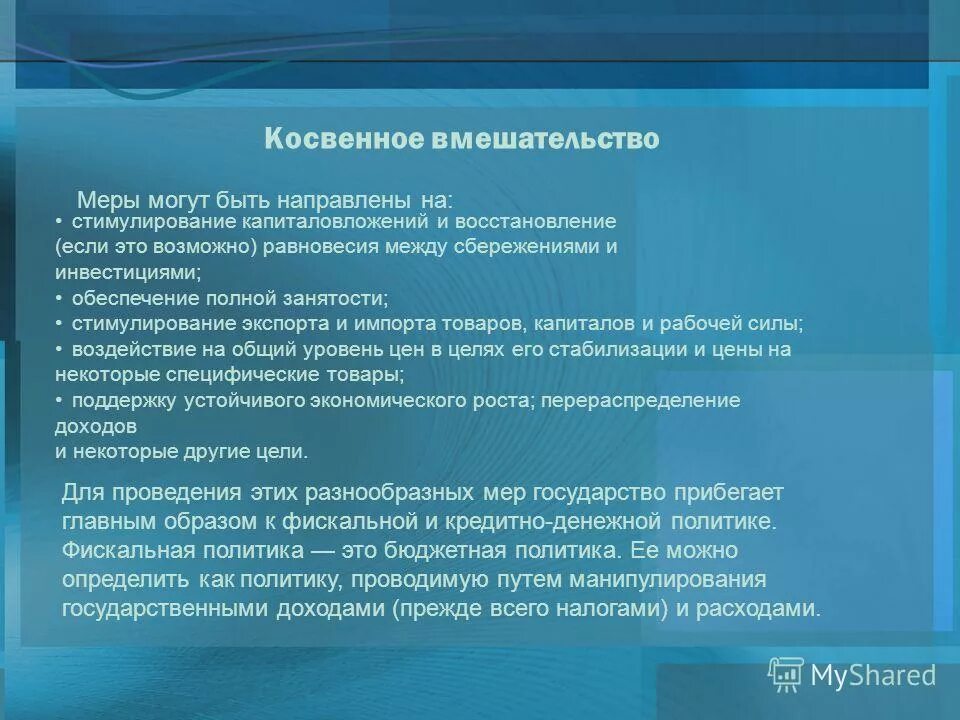 Косвенное вмешательство

Меры могут быть направлены на:
• стимулирование капиталовложений и восстановление (если это возможно) равновесия между сбережениями и инвестициями;
• обеспечение полной занятости;
• стимулирование экспорта и импорта товаров, капиталов и рабочей силы;
• воздействие на общий уровень цен в целях его стабилизации и цены на некоторые специфические товары;
• поддержку устойчивого экономического роста; перераспределение доходов
и некоторые другие цели.

Для проведения этих разнообразных мер государство прибегает главным образом к фискальной и кредитно-денежной политике. Фискальная политика — это бюджетная политика. Ее можно определить как политику, проводимую путем манипулирования государственными доходами (прежде всего налогами) и расходами.

MyShared